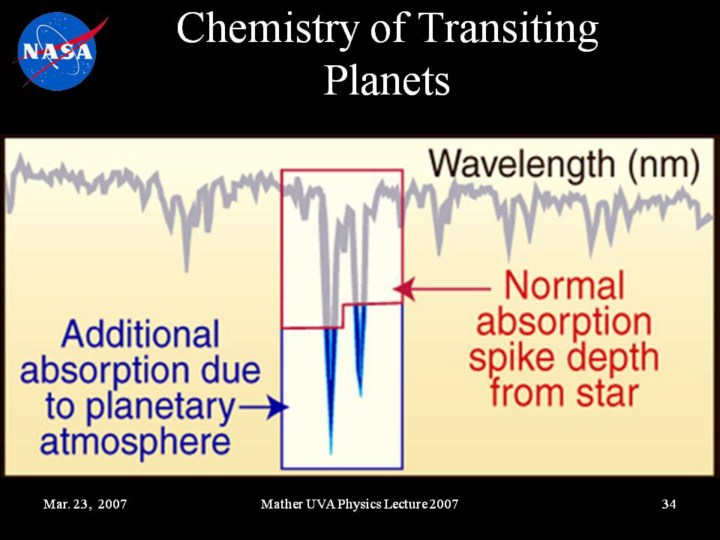 NASA

Chemistry of Transiting Planets

Wavelength (nm)

Normal absorption spike depth from star

Additional absorption due to planetary atmosphere

Mar. 23, 2007

Mather UVA Physics Lecture 2007

34